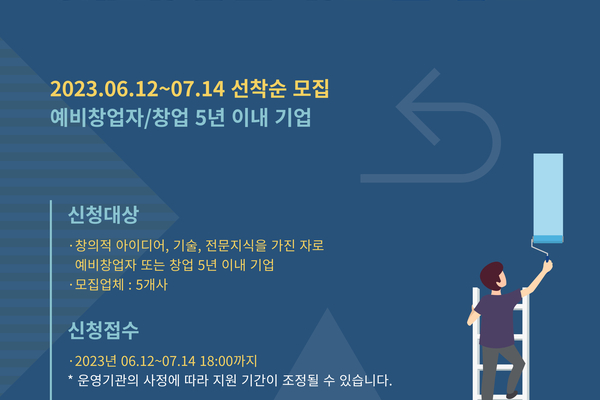 2023.06.12~07.14 선착순 모집
예비창업자/창업 5년 이내 기업

신청대상

· 창의적 아이디어, 기술, 전문지식을 가진 자로 예비창업자 또는 창업 5년 이내 기업
· 모집업체 : 5개사

신청접수

· 2023년 06.12~07.14 18:00까지
* 운영기관의 사정에 따라 지원 기간이 조정될 수 있습니다.